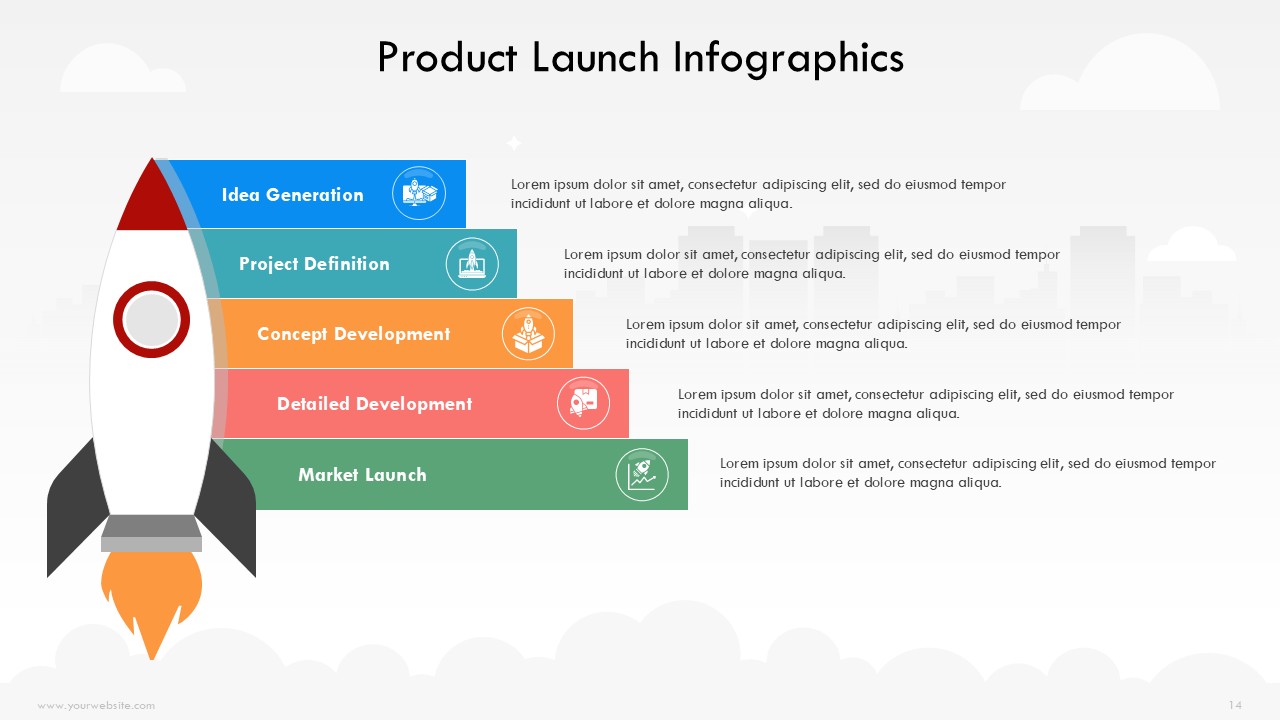 Product Launch Infographics

Idea Generation

Lorem ipsum dolor sit amet, consectetur adipiscing elit, sed do eiusmod tempor incididunt ut labore et dolore magna aliqua.

Project Definition

Lorem ipsum dolor sit amet, consectetur adipiscing elit, sed do eiusmod tempor incididunt ut labore et dolore magna aliqua.

Concept Development

Lorem ipsum dolor sit amet, consectetur adipiscing elit, sed do eiusmod tempor incididunt ut labore et dolore magna aliqua.

Detailed Development

Lorem ipsum dolor sit amet, consectetur adipiscing elit, sed do eiusmod tempor incididunt ut labore et dolore magna aliqua.

Market Launch

Lorem ipsum dolor sit amet, consectetur adipiscing elit, sed do eiusmod tempor incididunt ut labore et dolore magna aliqua.

www.yourwebsite.com

14